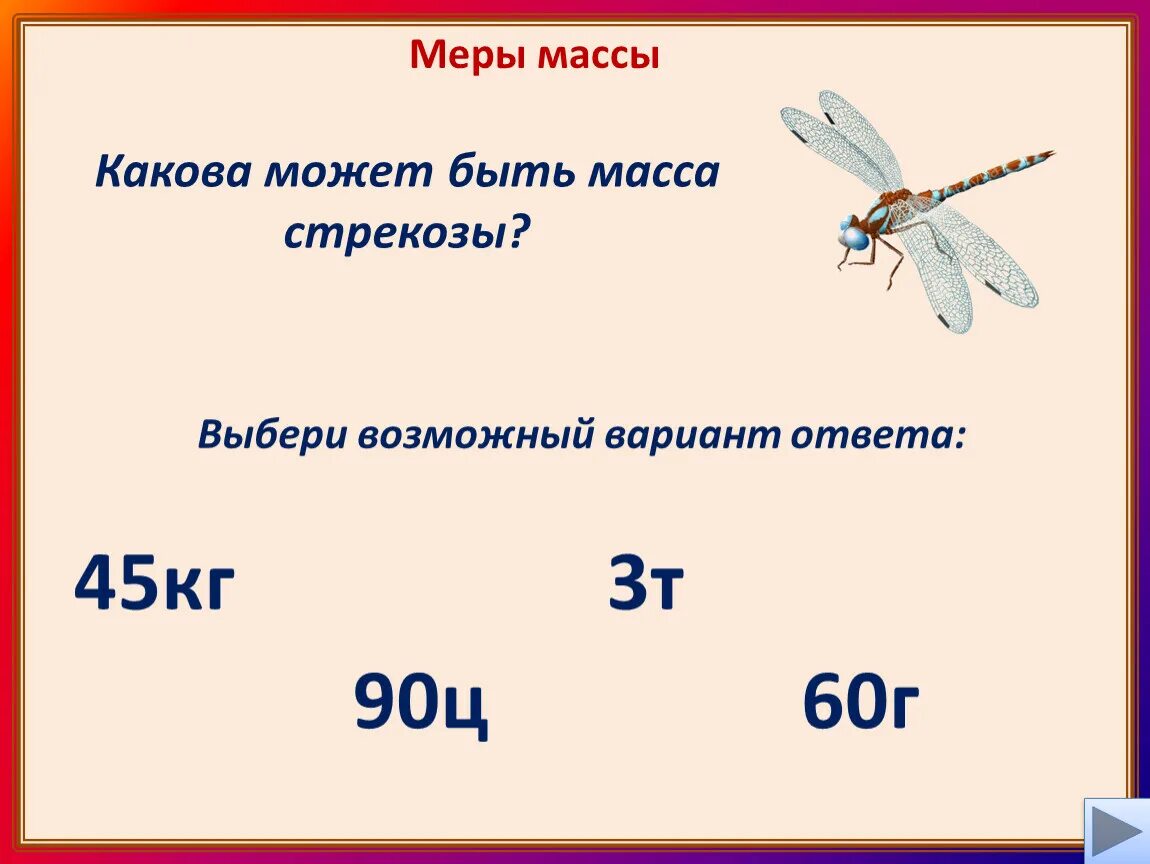 Меры массы

Какова может быть масса стрекозы?

Выбери возможный вариант ответа:

45кг

3т

90ц

60г